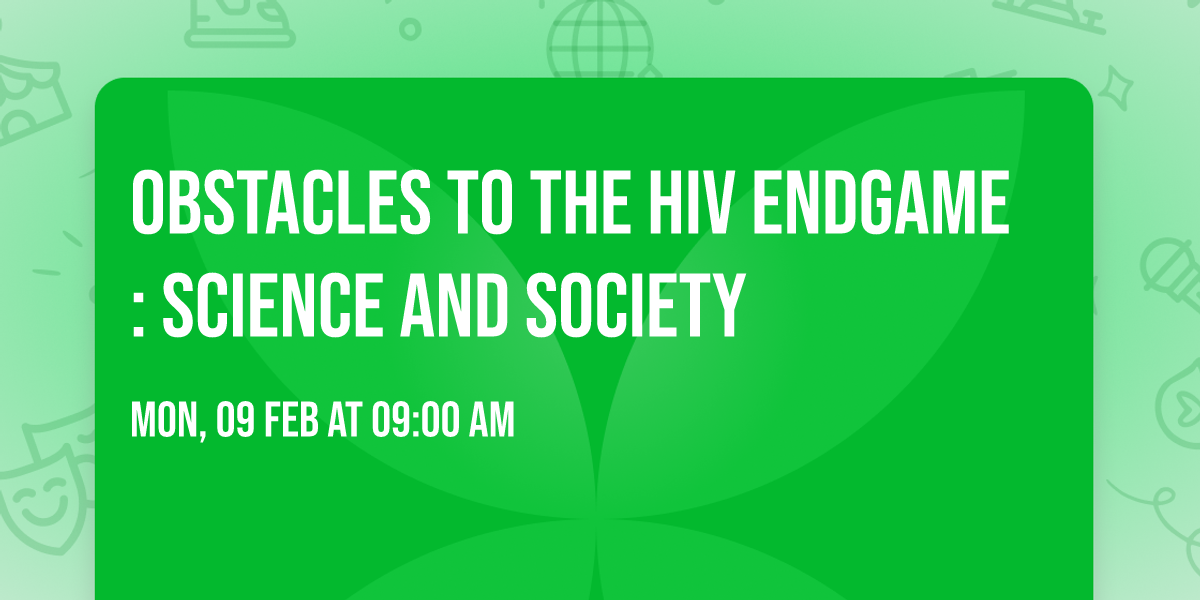 OBSTACLES TO THE HIV ENDGAME : SCIENCE AND SOCIETY

MON, 09 FEB AT 09:00 AM